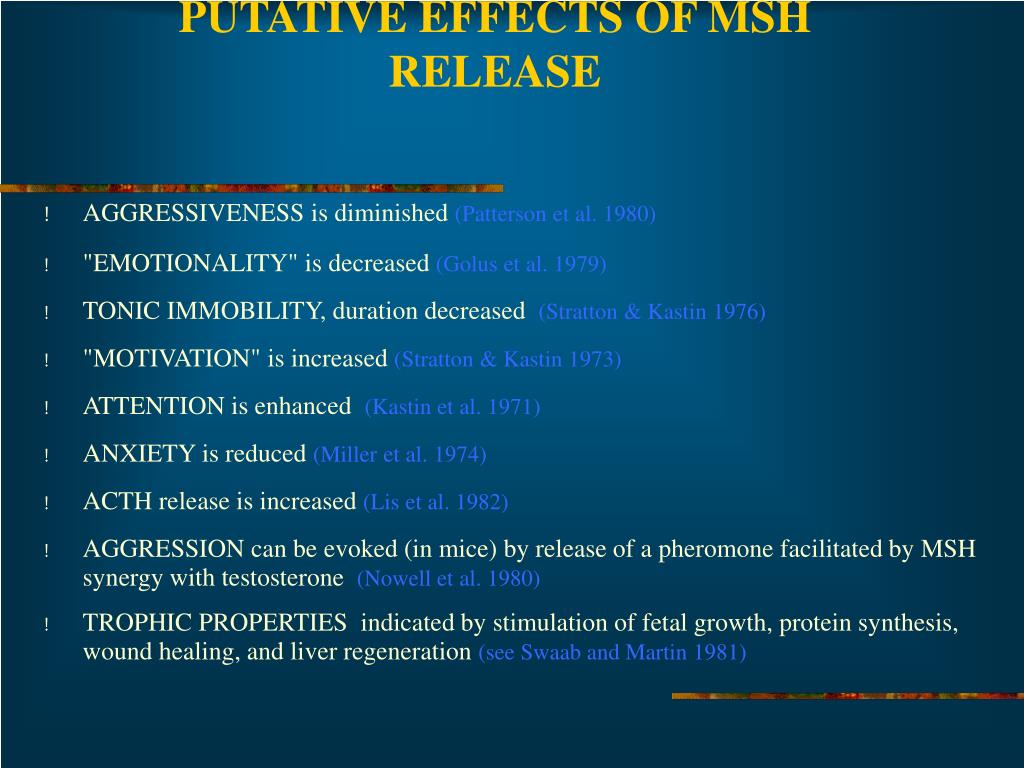 PUTATIVE EFFECTS OF MSH RELEASE

! AGGRESSIVENESS is diminished (Patterson et al. 1980)

! "EMOTIONALITY" is decreased (Golus et al. 1979)

! TONIC IMMOBILITY, duration decreased (Stratton & Kastin 1976)

! "MOTIVATION" is increased (Stratton & Kastin 1973)

! ATTENTION is enhanced (Kastin et al. 1971)

! ANXIETY is reduced (Miller et al. 1974)

! ACTH release is increased (Lis et al. 1982)

! AGGRESSION can be evoked (in mice) by release of a pheromone facilitated by MSH synergy with testosterone (Nowell et al. 1980)

! TROPHIC PROPERTIES indicated by stimulation of fetal growth, protein synthesis, wound healing, and liver regeneration (see Swaab and Martin 1981)